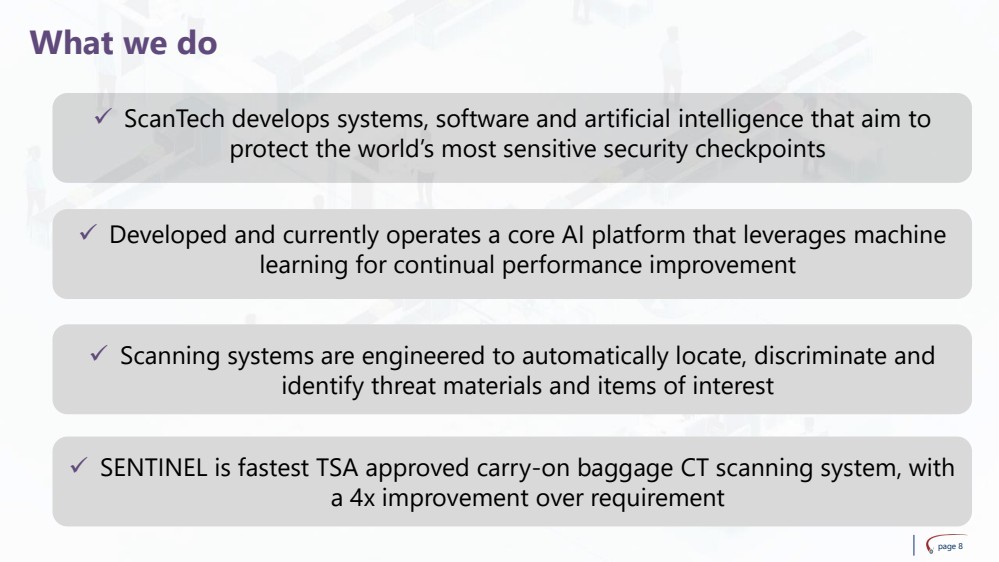 What we do

✓ ScanTech develops systems, software and artificial intelligence that aim to protect the world's most sensitive security checkpoints

✓ Developed and currently operates a core AI platform that leverages machine learning for continual performance improvement

✓ Scanning systems are engineered to automatically locate, discriminate and identify threat materials and items of interest

✓ SENTINEL is fastest TSA approved carry-on baggage CT scanning system, with a 4x improvement over requirement

page 8